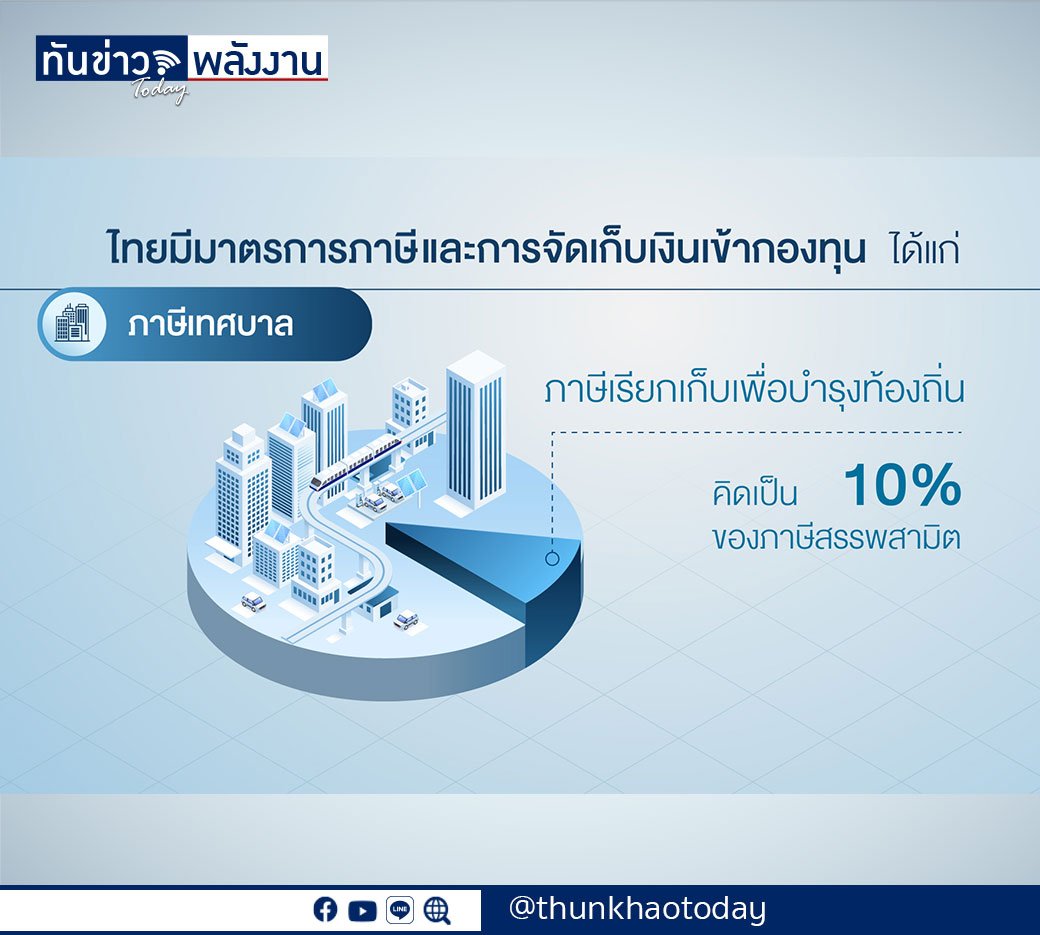 ทันข่าว พลังงาน Today

ไทยมีมาตรการภาษีและการจัดเก็บเงินเข้ากองทุน ได้แก่

ภาษีเทศบาล

ภาษีเรียกเก็บเพื่อบำรุงท้องถิ่น

คิดเป็น 10% ของภาษีสรรพสามิต

LINE

@thunkhaotoday